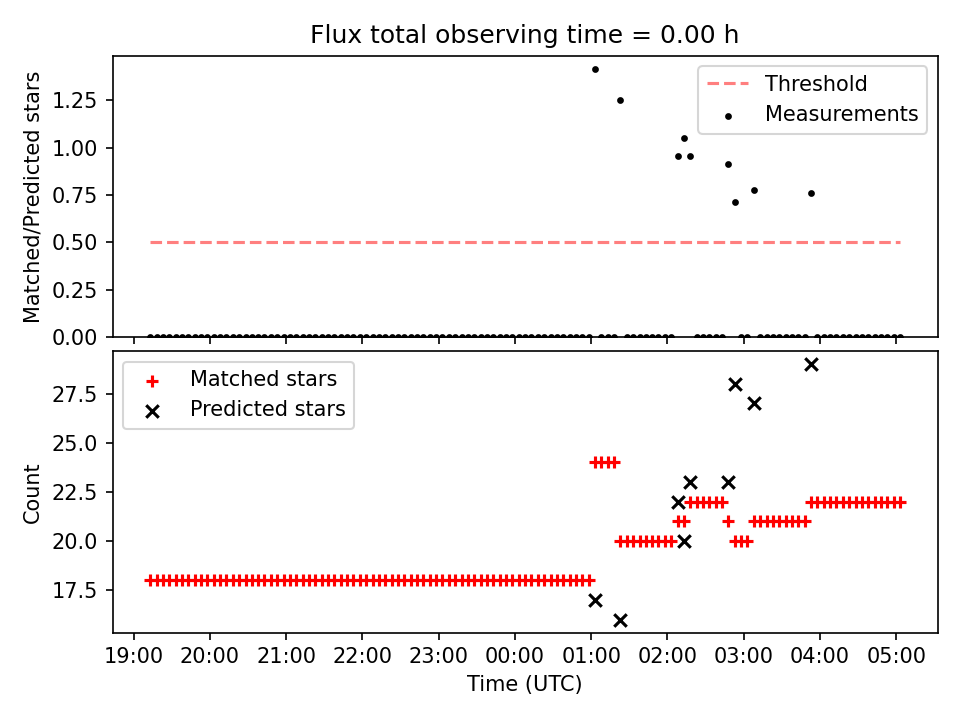 Flux total observing time = 0.00 h

Matched/Predicted stars

1.25
1.00
0.75
0.50
0.25
0.00

Threshold
Measurements

Count

27.5
25.0
22.5
20.0
17.5

Matched stars
Predicted stars

19:00 20:00 21:00 22:00 23:00 00:00 01:00 02:00 03:00 04:00 05:00

Time (UTC)